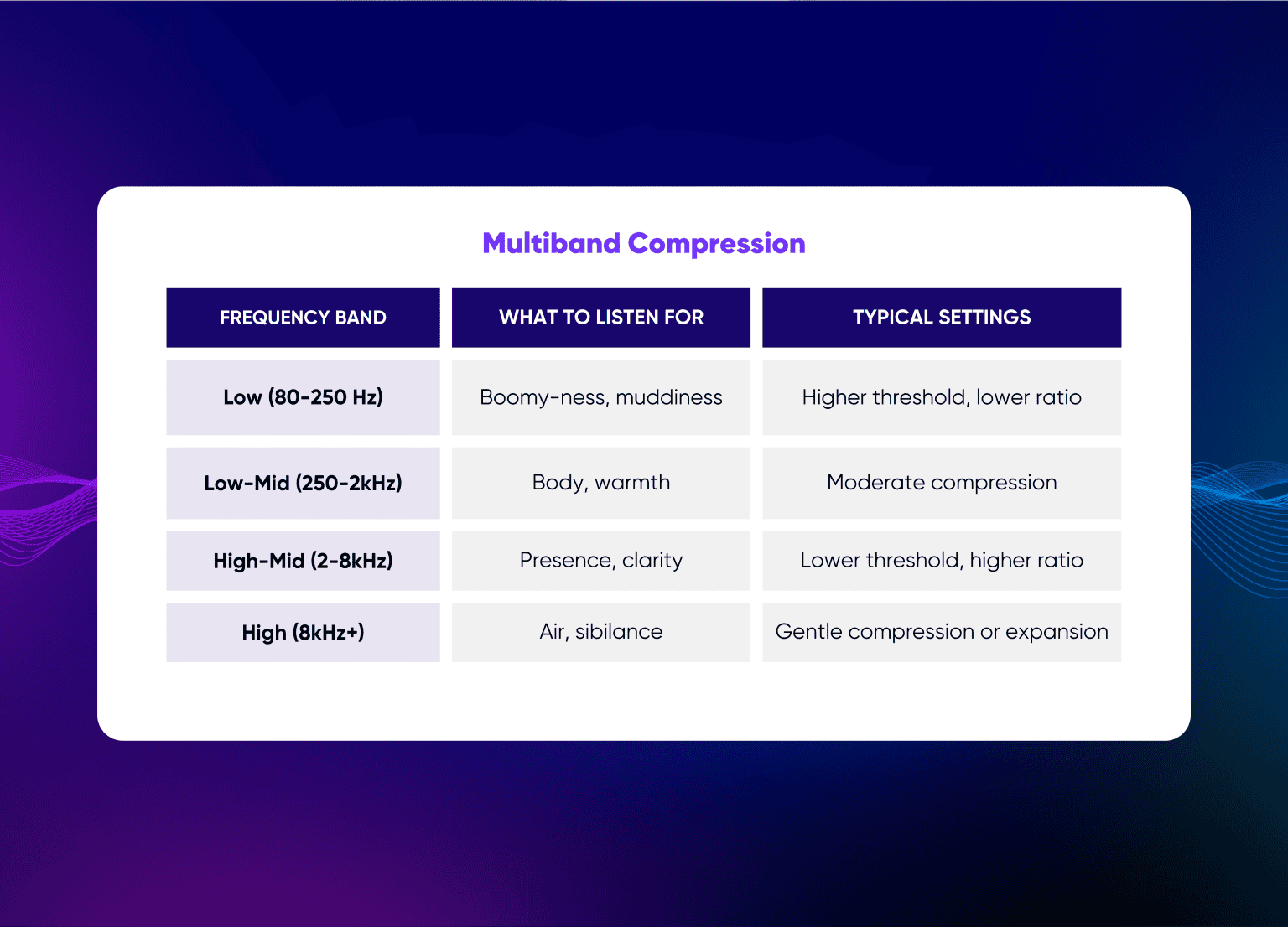 Multiband Compression

| FREQUENCY BAND | WHAT TO LISTEN FOR | TYPICAL SETTINGS |
|---|---|---|
| Low (80-250 Hz) | Boomy-ness, muddiness | Higher threshold, lower ratio |
| Low-Mid (250-2kHz) | Body, warmth | Moderate compression |
| High-Mid (2-8kHz) | Presence, clarity | Lower threshold, higher ratio |
| High (8kHz+) | Air, sibilance | Gentle compression or expansion |